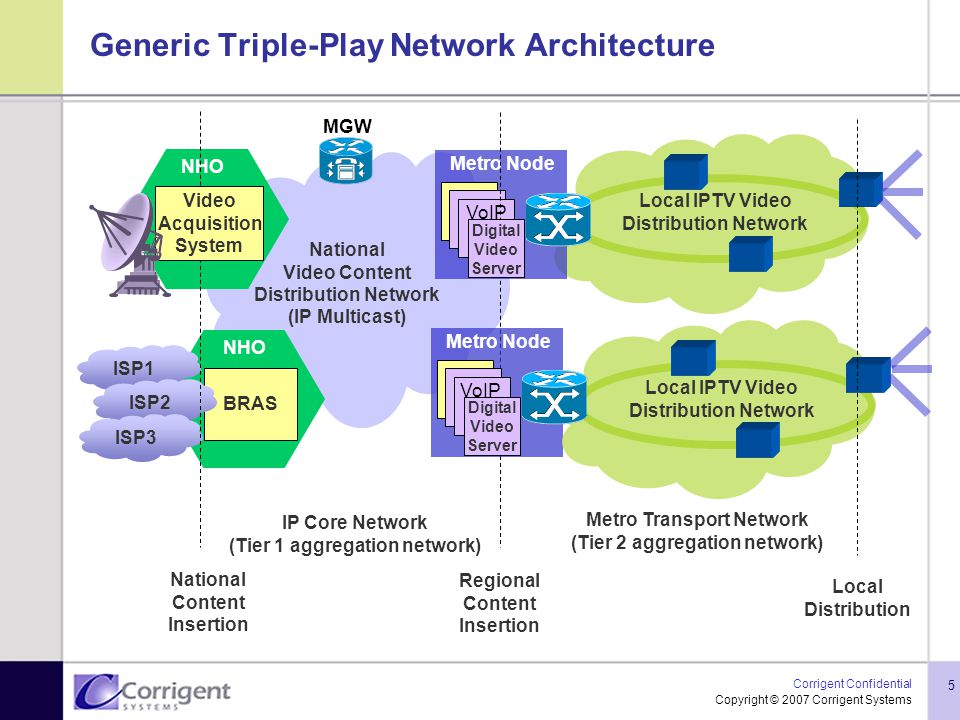 Generic Triple-Play Network Architecture

MGW

NHO

Video Acquisition System

National Video Content Distribution Network (IP Multicast)

Metro Node

VoIP

Digital Video Server

Local IPTV Video Distribution Network

NHO

ISP1

ISP2

ISP3

BRAS

Metro Node

VoIP

Digital Video Server

Local IPTV Video Distribution Network

IP Core Network (Tier 1 aggregation network)

Metro Transport Network (Tier 2 aggregation network)

National Content Insertion

Regional Content Insertion

Local Distribution

Corrigent SYSTEMS

Corrigent Confidential
Copyright © 2007 Corrigent Systems

5